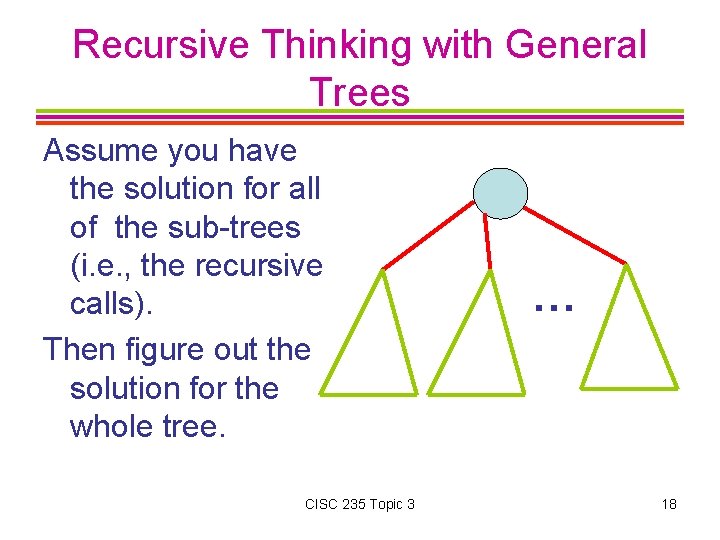 Recursive Thinking with General Trees

Assume you have the solution for all of the sub-trees (i.e., the recursive calls).

Then figure out the solution for the whole tree.

...

CISC 235 Topic 3

18